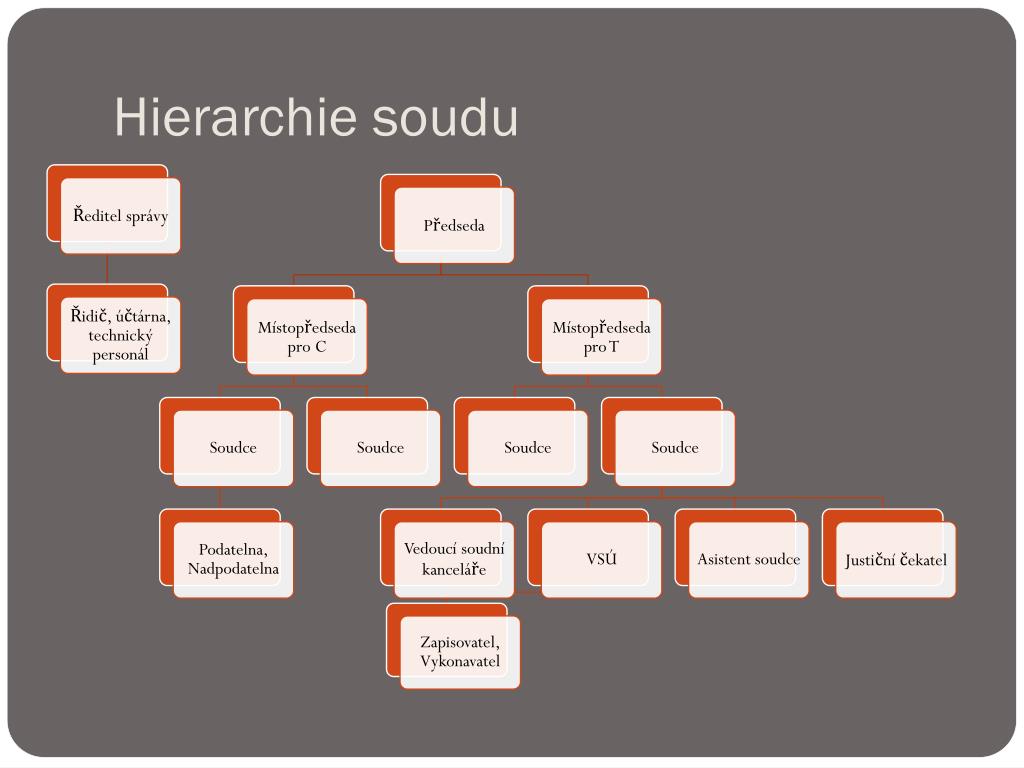 Hierarchie soudu

Ředitel správy

Řidič, účtárna, technický personál

Předseda

Místopředseda pro C

Místopředseda pro T

Soudce

Soudce

Soudce

Soudce

Podatelna, Nadpodatelna

Vedoucí soudní kanceláře

VSÚ

Asistent soudce

Justiční čekatel

Zapisovatel, Vykonavatel